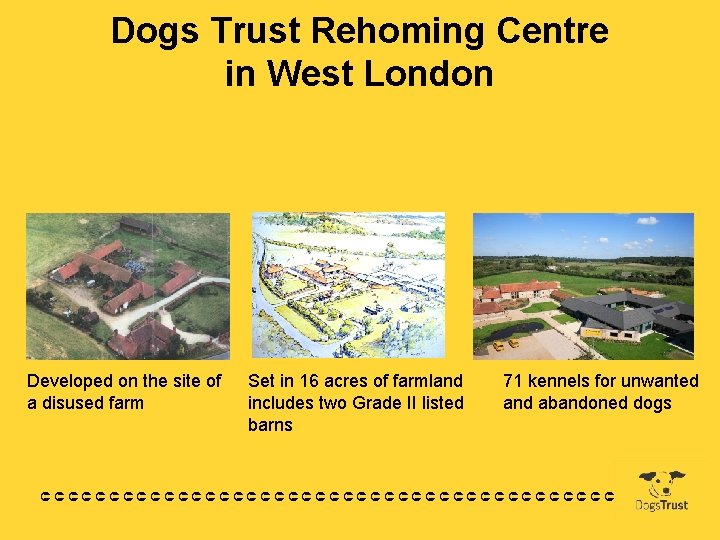 Dogs Trust Rehoming Centre in West London

Developed on the site of a disused farm

Set in 16 acres of farmland includes two Grade II listed barns

71 kennels for unwanted and abandoned dogs

DogsTrust